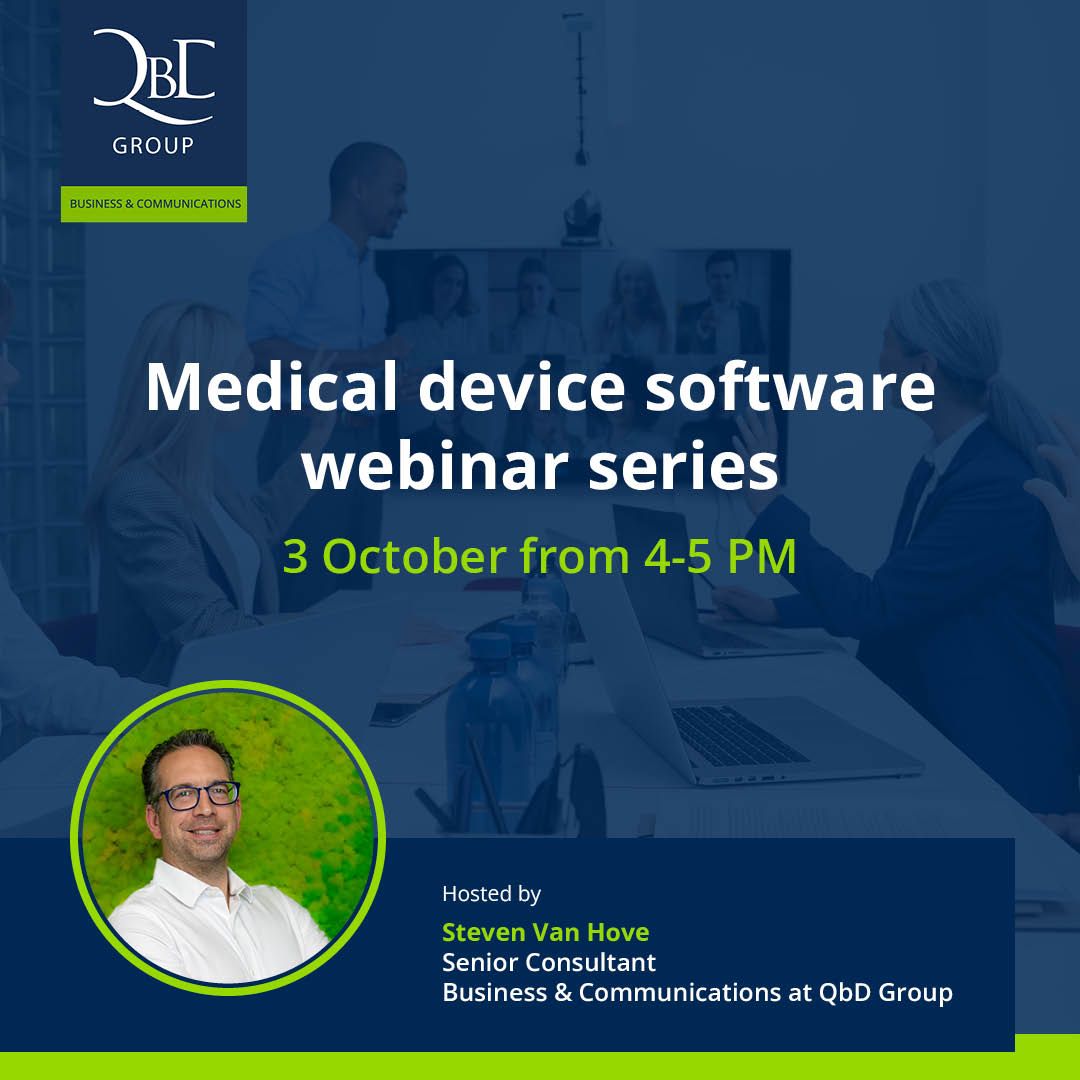 QbD
GROUP

BUSINESS & COMMUNICATIONS

Medical device software webinar series

3 October from 4-5 PM

Hosted by

Steven Van Hove
Senior Consultant
Business & Communications at QbD Group